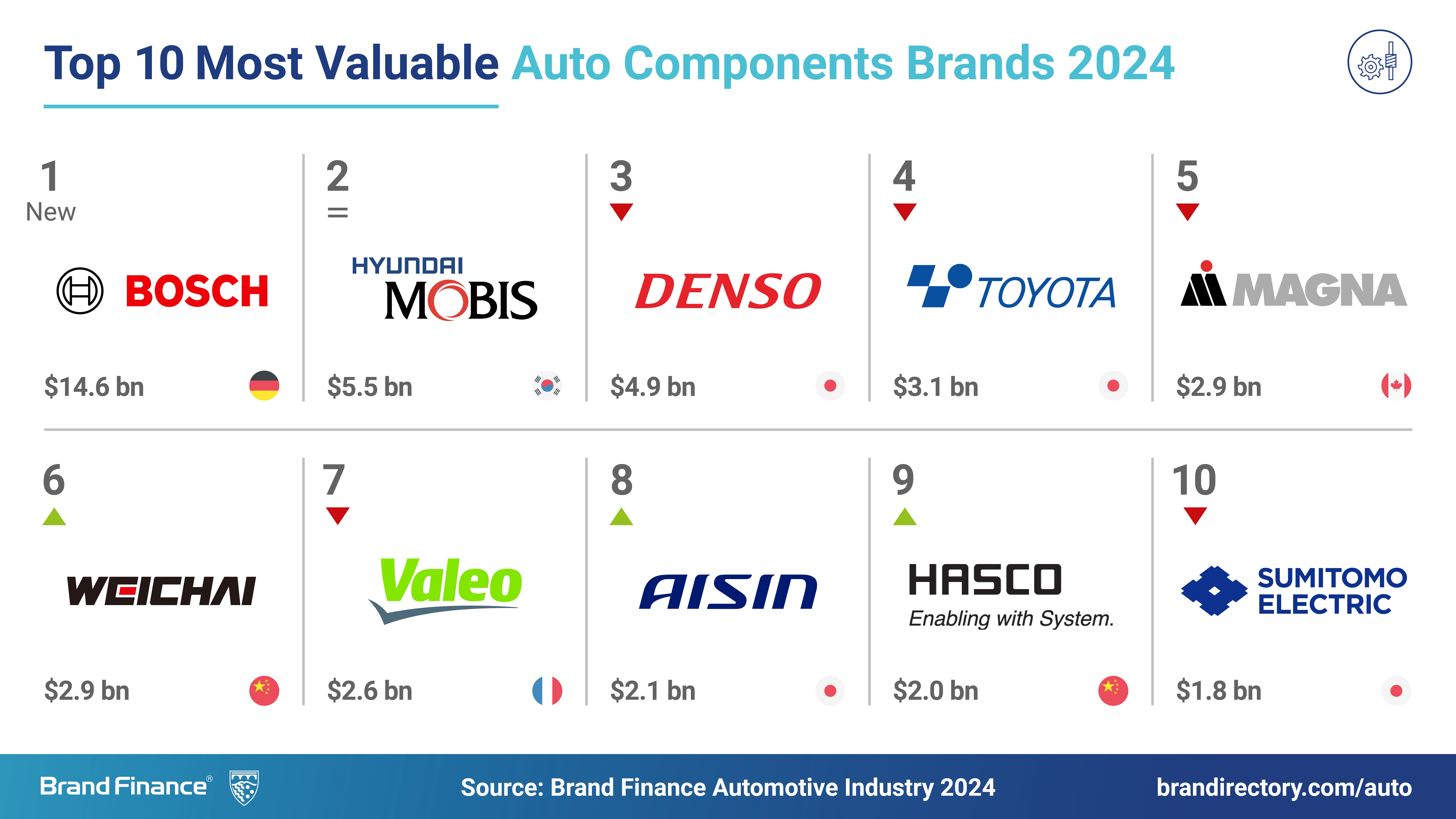 Top 10 Most Valuable Auto Components Brands 2024

1
New
BOSCH
$14.6 bn

2
=
HYUNDAI MOBIS
$5.5 bn

3
DENSO
$4.9 bn

4
TOYOTA
$3.1 bn

5
MAGNA
$2.9 bn

6
WEICHAI
$2.9 bn

7
Valeo
$2.6 bn

8
AISIN
$2.1 bn

9
HASCO
Enabling with System.
$2.0 bn

10
SUMITOMO ELECTRIC
$1.8 bn

Brand Finance®
Source: Brand Finance Automotive Industry 2024
brandirectory.com/auto